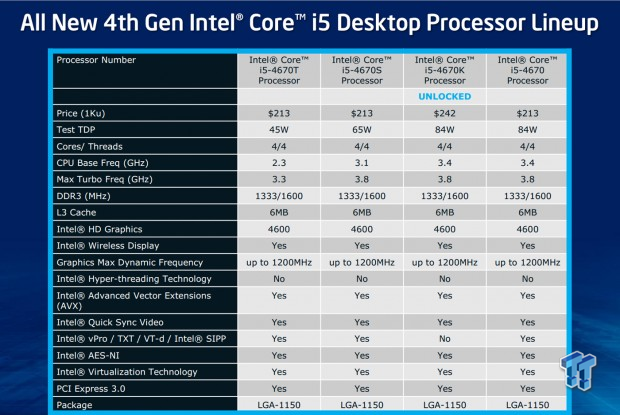 All New 4th Gen Intel® Core™ i5 Desktop Processor Lineup

| Processor Number | Intel® Core™ i5-4670T Processor | Intel® Core™ i5-4670S Processor | Intel® Core™ i5-4670K Processor | Intel® Core™ i5-4670 Processor |
|---|---|---|---|---|
| | | | UNLOCKED | |
| Price (1Ku) | $213 | $213 | $242 | $213 |
| Test TDP | 45W | 65W | 84W | 84W |
| Cores/ Threads | 4/4 | 4/4 | 4/4 | 4/4 |
| CPU Base Freq (GHz) | 2.3 | 3.1 | 3.4 | 3.4 |
| Max Turbo Freq (GHz) | 3.3 | 3.8 | 3.8 | 3.8 |
| DDR3 (MHz) | 1333/1600 | 1333/1600 | 1333/1600 | 1333/1600 |
| L3 Cache | 6MB | 6MB | 6MB | 6MB |
| Intel® HD Graphics | 4600 | 4600 | 4600 | 4600 |
| Intel® Wireless Display | Yes | Yes | Yes | Yes |
| Graphics Max Dynamic Frequency | up to 1200MHz | up to 1200MHz | up to 1200MHz | up to 1200MHz |
| Intel® Hyper-threading Technology | No | No | No | No |
| Intel® Advanced Vector Extensions (AVX) | Yes | Yes | Yes | Yes |
| Intel® Quick Sync Video | Yes | Yes | Yes | Yes |
| Intel® vPro / TXT / VT-d / Intel® SIPP | Yes | Yes | No | Yes |
| Intel® AES-NI | Yes | Yes | Yes | Yes |
| Intel® Virtualization Technology | Yes | Yes | Yes | Yes |
| PCI Express 3.0 | Yes | Yes | Yes | Yes |
| Package | LGA-1150 | LGA-1150 | LGA-1150 | LGA-1150 |